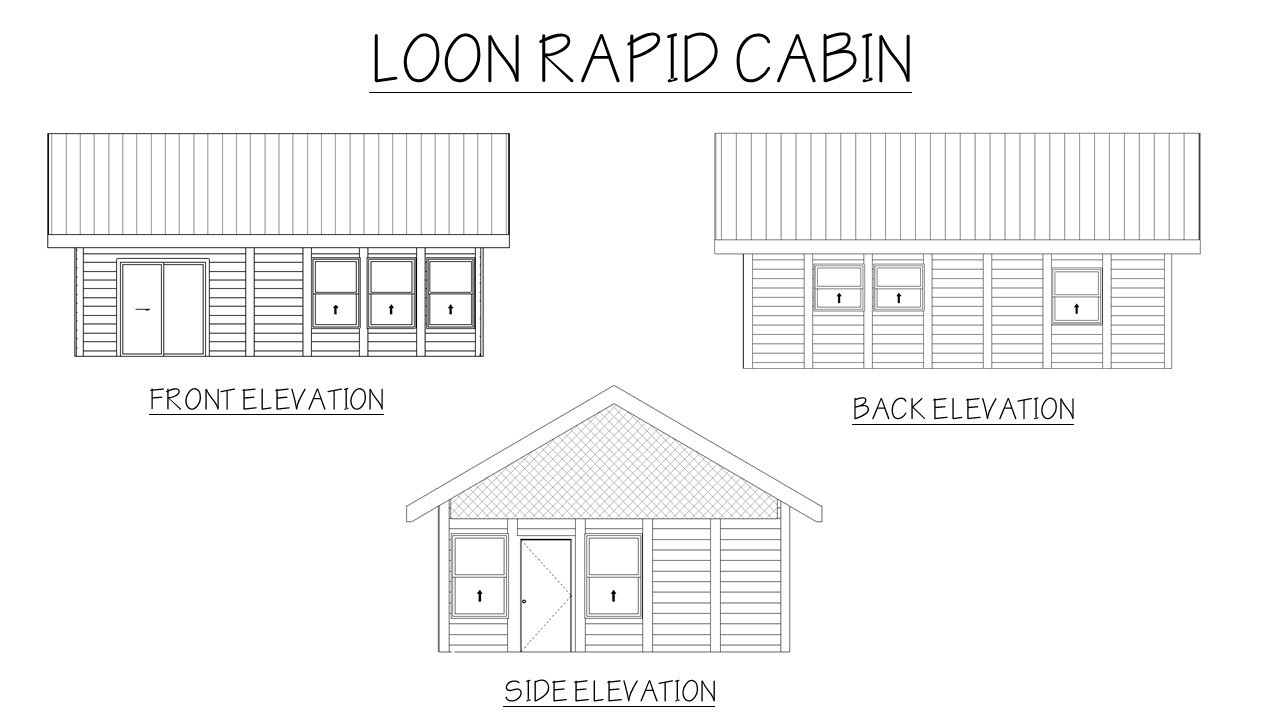 LOON RAPID CABIN

FRONT ELEVATION

BACK ELEVATION

SIDE ELEVATION